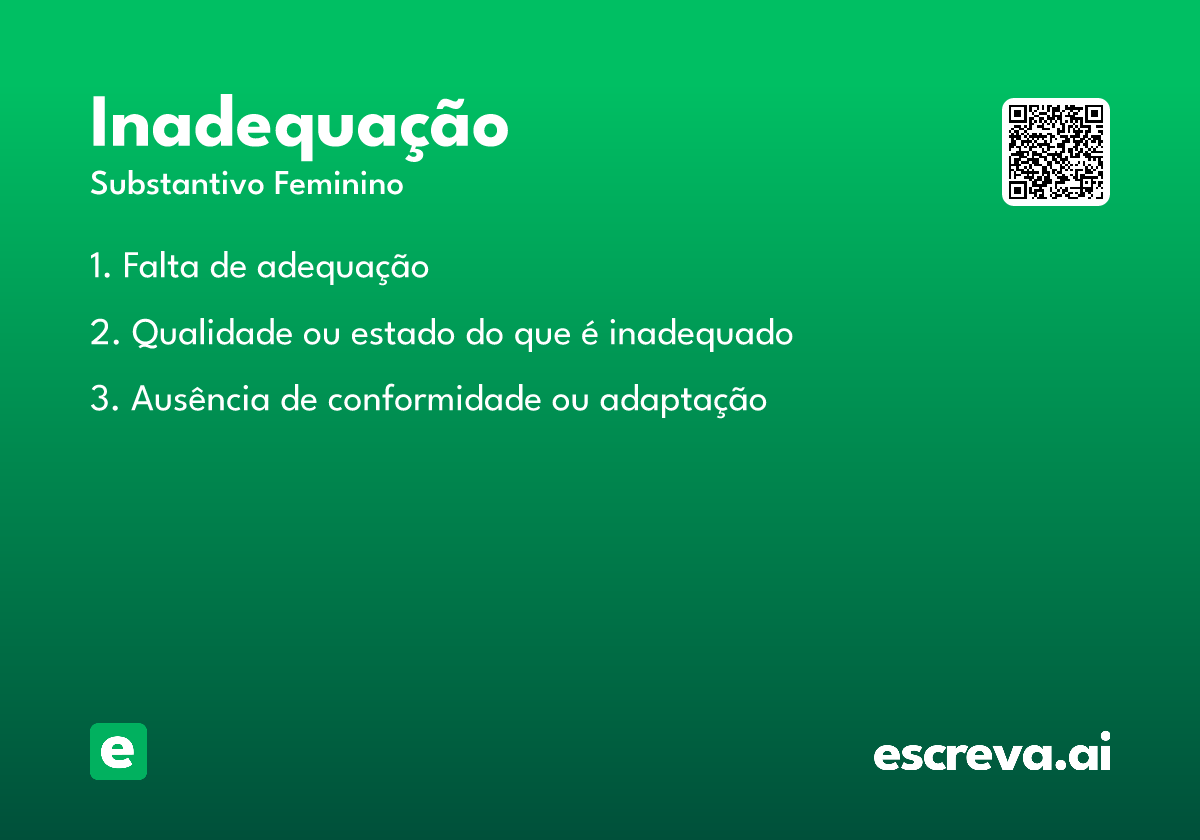 Inadequação
Substantivo Feminino

1. Falta de adequação

2. Qualidade ou estado do que é inadequado

3. Ausência de conformidade ou adaptação

e

escreva.ai